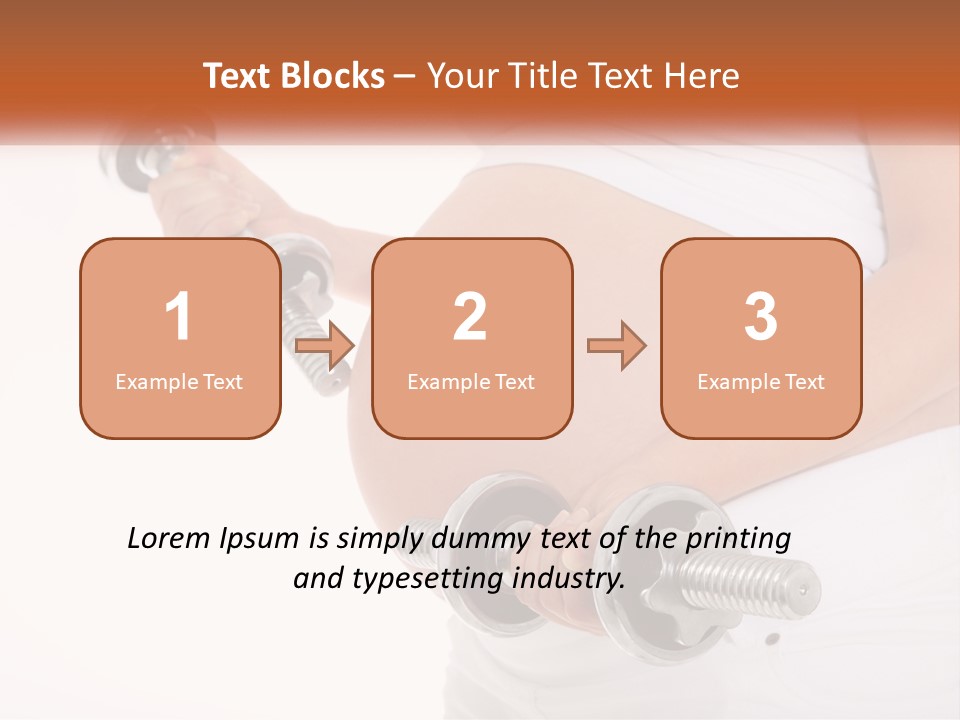 Text Blocks – Your Title Text Here

1
Example Text

2
Example Text

3
Example Text

Lorem Ipsum is simply dummy text of the printing and typesetting industry.